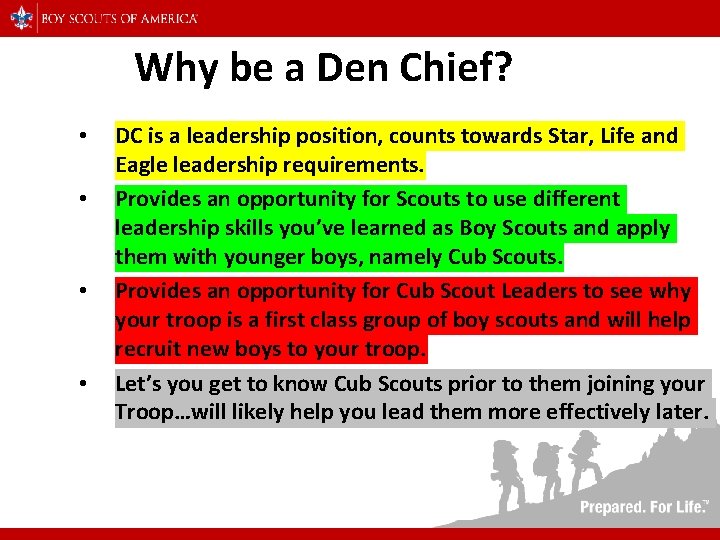 BOY SCOUTS OF AMERICA

Why be a Den Chief?

• DC is a leadership position, counts towards Star, Life and Eagle leadership requirements.

• Provides an opportunity for Scouts to use different leadership skills you've learned as Boy Scouts and apply them with younger boys, namely Cub Scouts.

• Provides an opportunity for Cub Scout Leaders to see why your troop is a first class group of boy scouts and will help recruit new boys to your troop.

• Let's you get to know Cub Scouts prior to them joining your Troop…will likely help you lead them more effectively later.

Prepared. For Life.™